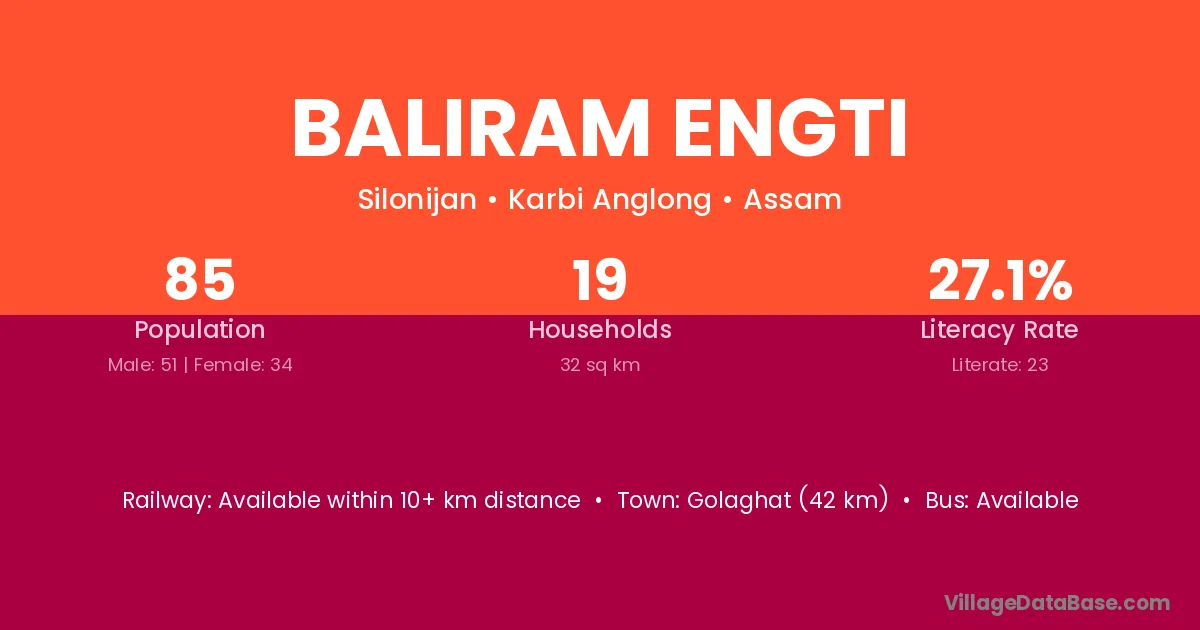 BALIRAM ENGTI

Silonijan • Karbi Anglong • Assam

85
Population
Male: 51 | Female: 34

19
Households
32 sq km

27.1%
Literacy Rate
Literate: 23

Railway: Available within 10+ km distance • Town: Golaghat (42 km) • Bus: Available

VillageDataBase.com